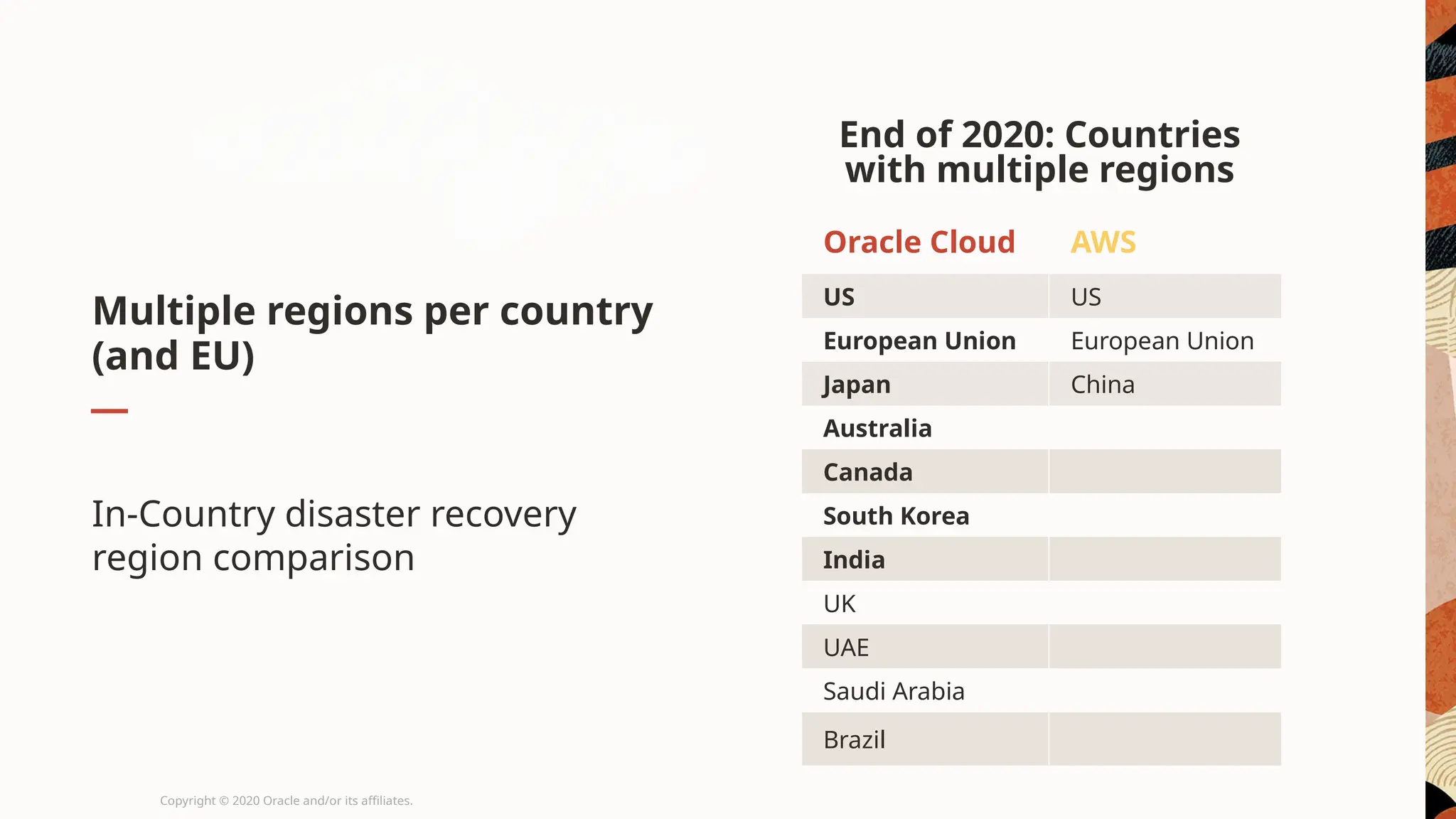 Multiple regions per country (and EU)

In-Country disaster recovery region comparison

End of 2020: Countries with multiple regions

| Oracle Cloud | AWS |
|---|---|
| US | US |
| European Union | European Union |
| Japan | China |
| Australia | |
| Canada | |
| South Korea | |
| India | |
| UK | |
| UAE | |
| Saudi Arabia | |
| Brazil | |

Copyright © 2020 Oracle and/or its affiliates.